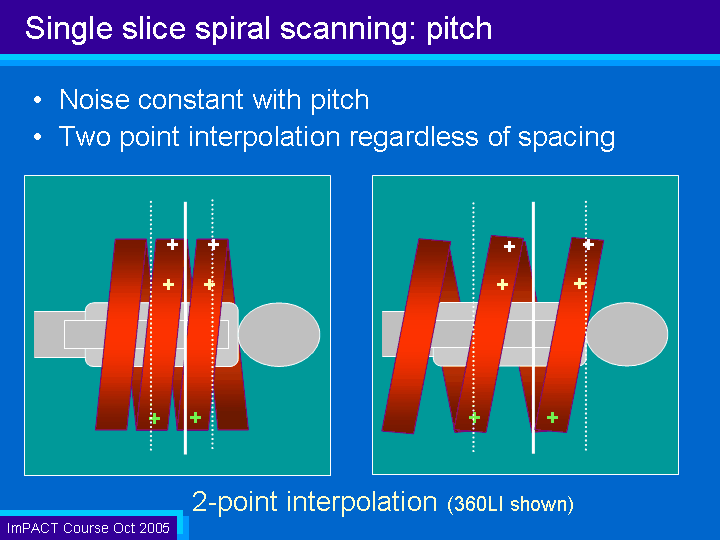 Single slice spiral scanning: pitch

• Noise constant with pitch
• Two point interpolation regardless of spacing

2-point interpolation (360LI shown)

ImPACT Course Oct 2005